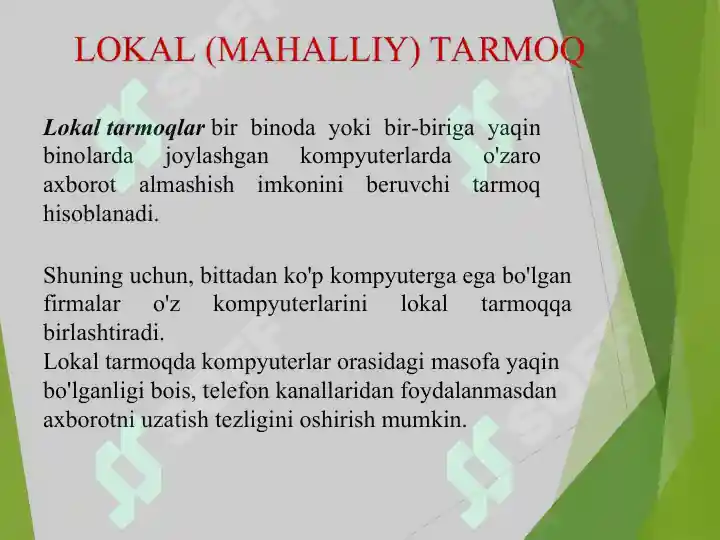 LOKAL (MAHALLIY) TARMOQ

Lokal tarmoqlar bir binoda yoki bir-biriga yaqin binolarda joylashgan kompyuterlarda o'zaro axborot almashish imkonini beruvchi tarmoq hisoblanadi.

Shuning uchun, bittadan ko'p kompyuterga ega bo'lgan firmalar o'z kompyuterlarini lokal tarmoqqa birlashtiradi.
Lokal tarmoqda kompyuterlar orasidagi masofa yaqin bo'lganligi bois, telefon kanallaridan foydalanmasdan axborotni uzatish tezligini oshirish mumkin.